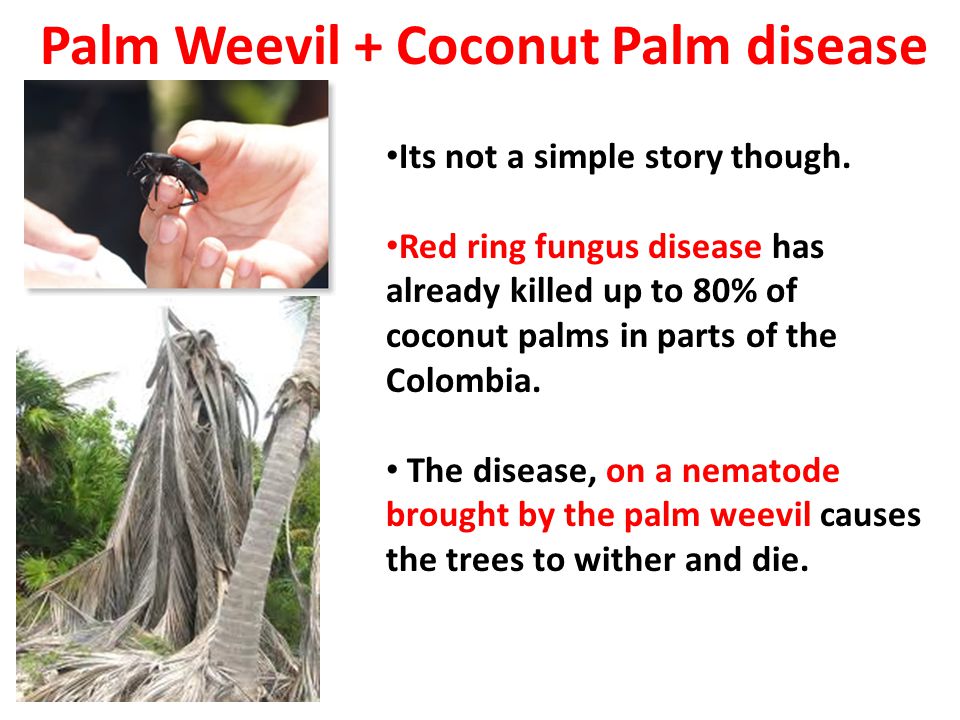 Palm Weevil + Coconut Palm disease

•Its not a simple story though.

•Red ring fungus disease has already killed up to 80% of coconut palms in parts of the Colombia.

• The disease, on a nematode brought by the palm weevil causes the trees to wither and die.